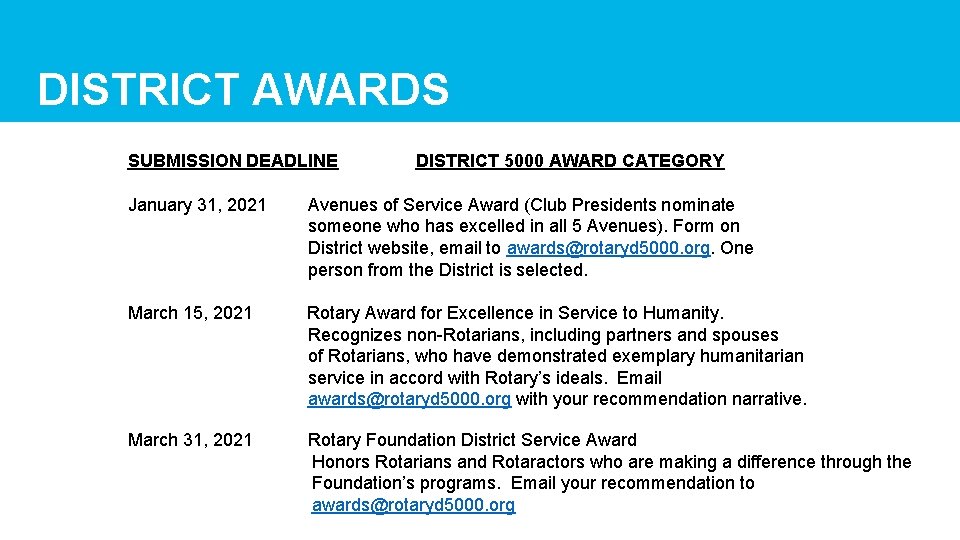 DISTRICT AWARDS

| SUBMISSION DEADLINE | DISTRICT 5000 AWARD CATEGORY |
|---|---|
| January 31, 2021 | Avenues of Service Award (Club Presidents nominate someone who has excelled in all 5 Avenues). Form on District website, email to awards@rotaryd5000.org. One person from the District is selected. |
| March 15, 2021 | Rotary Award for Excellence in Service to Humanity. Recognizes non-Rotarians, including partners and spouses of Rotarians, who have demonstrated exemplary humanitarian service in accord with Rotary's ideals. Email awards@rotaryd5000.org with your recommendation narrative. |
| March 31, 2021 | Rotary Foundation District Service Award Honors Rotarians and Rotaractors who are making a difference through the Foundation's programs. Email your recommendation to awards@rotaryd5000.org |